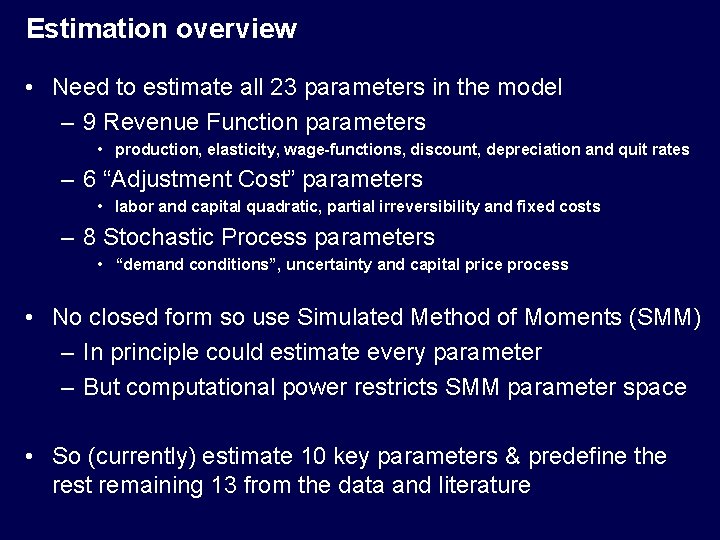 Estimation overview

• Need to estimate all 23 parameters in the model
– 9 Revenue Function parameters
• production, elasticity, wage-functions, discount, depreciation and quit rates
– 6 “Adjustment Cost” parameters
• labor and capital quadratic, partial irreversibility and fixed costs
– 8 Stochastic Process parameters
• “demand conditions”, uncertainty and capital price process

• No closed form so use Simulated Method of Moments (SMM)
– In principle could estimate every parameter
– But computational power restricts SMM parameter space

• So (currently) estimate 10 key parameters & predefine the rest remaining 13 from the data and literature